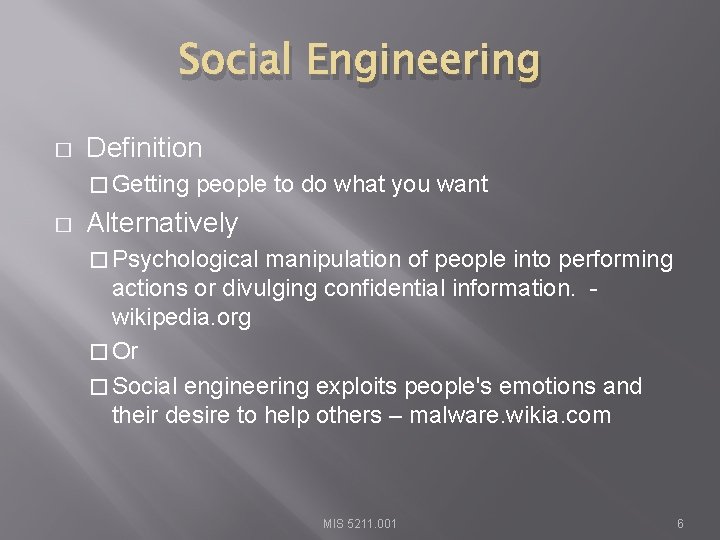 Social Engineering

□ Definition

□ Getting people to do what you want

□ Alternatively

□ Psychological manipulation of people into performing actions or divulging confidential information. - wikipedia.org

□ Or

□ Social engineering exploits people's emotions and their desire to help others – malware.wikia.com

MIS 5211.001

6